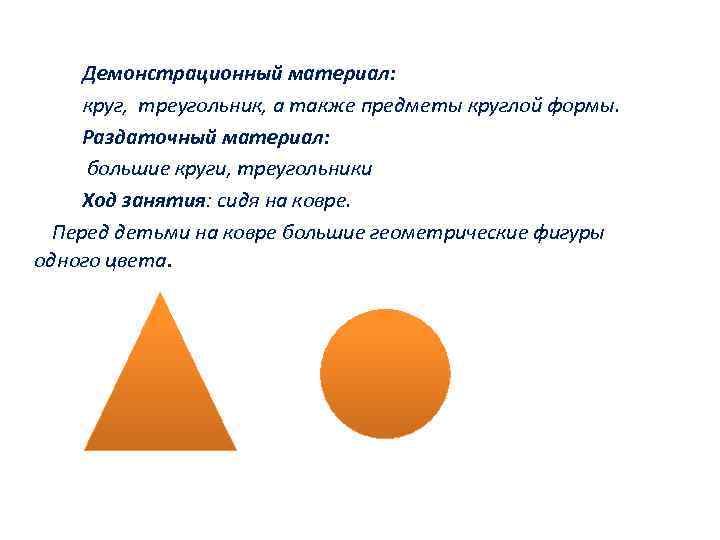 Демонстрационный материал:

круг, треугольник, а также предметы круглой формы.

Раздаточный материал:

большие круги, треугольники

Ход занятия: сидя на ковре.

Перед детьми на ковре большие геометрические фигуры одного цвета.